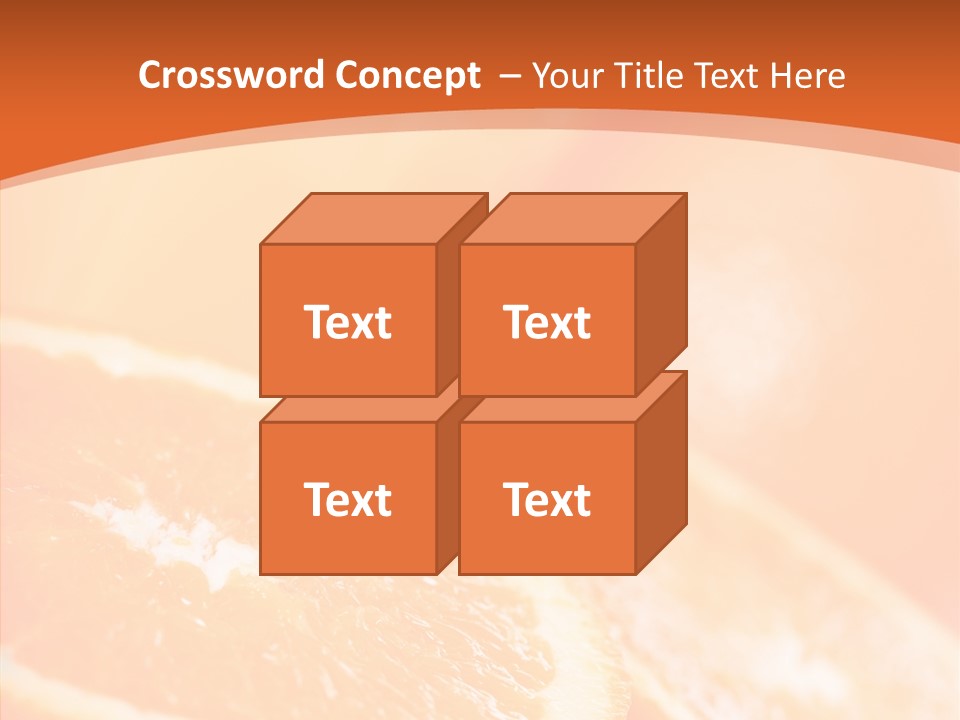 Crossword Concept – Your Title Text Here

Text

Text

Text

Text